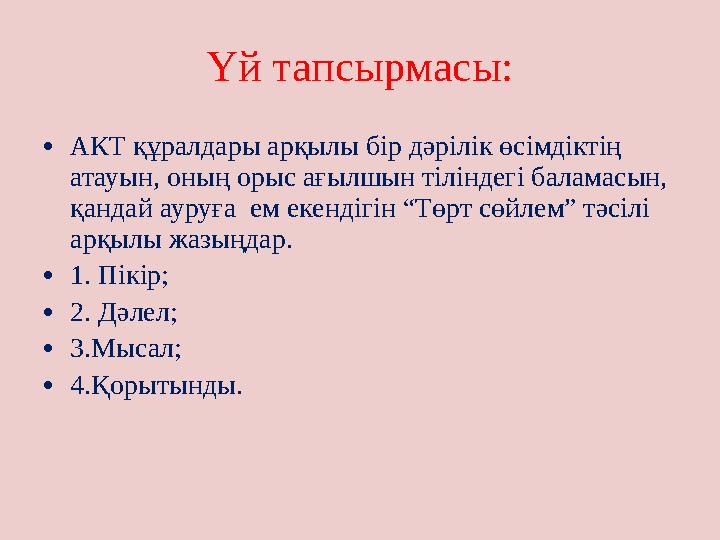 Үй тапсырмасы:

• АКТ құралдары арқылы бір дәрілік өсімдіктің атауын, оның орыс ағылшын тіліндегі баламасын, қандай ауруға ем екендігін “Төрт сөйлем” тәсілі арқылы жазыңдар.
• 1. Пікір;
• 2. Дәлел;
• 3.Мысал;
• 4.Қорытынды.